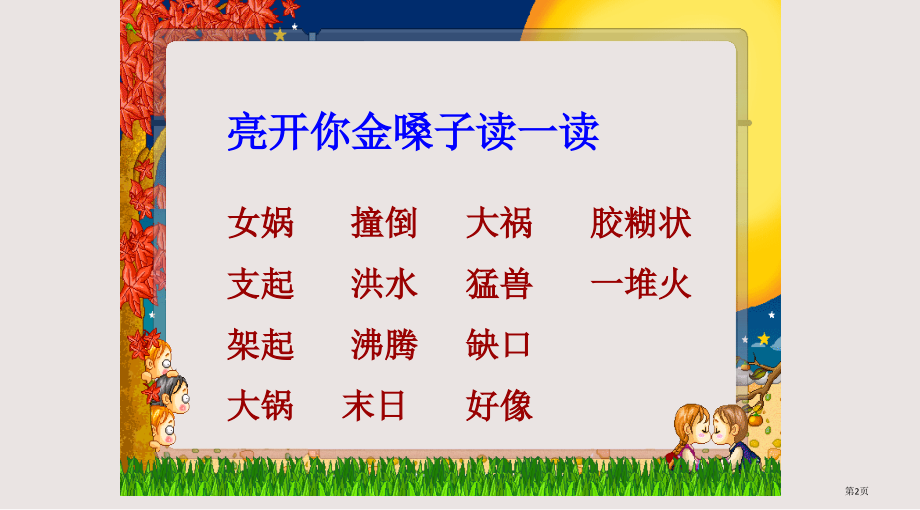 亮开你金嗓子读一读

女娲　撞倒　大祸　胶糊状
支起　洪水　猛兽　一堆火
架起　沸腾　缺口
大锅　末日　好像

第2页